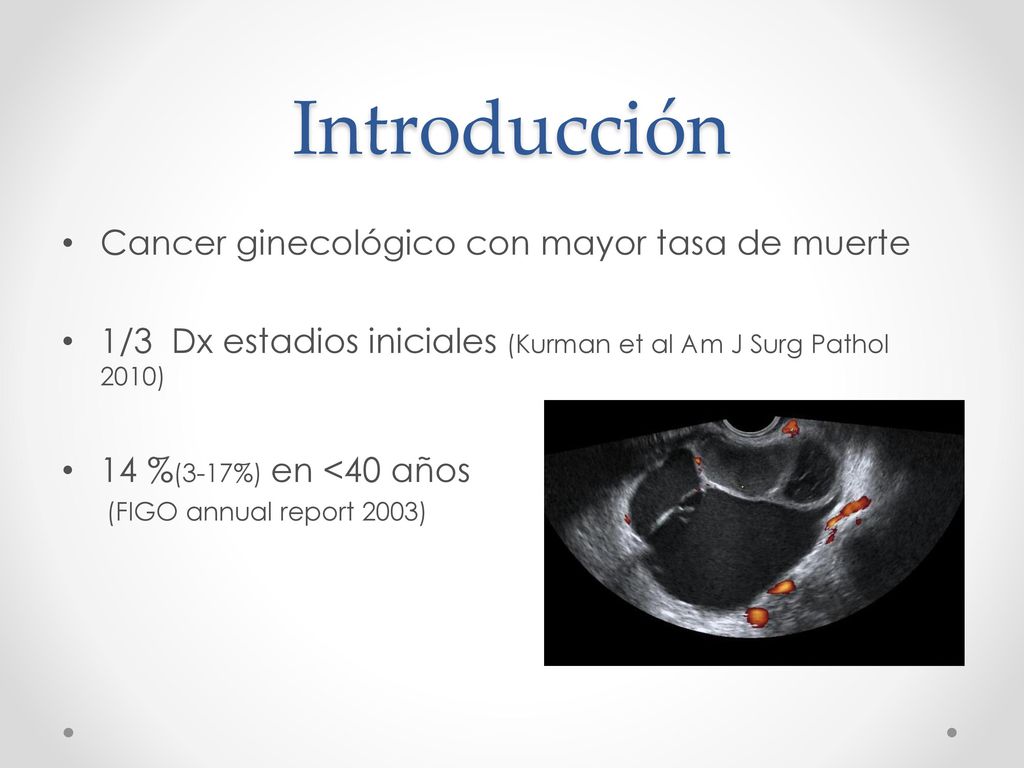 Introducción

• Cancer ginecológico con mayor tasa de muerte

• 1/3 Dx estadios iniciales (Kurman et al Am J Surg Pathol 2010)

• 14 %(3-17%) en <40 años
(FIGO annual report 2003)